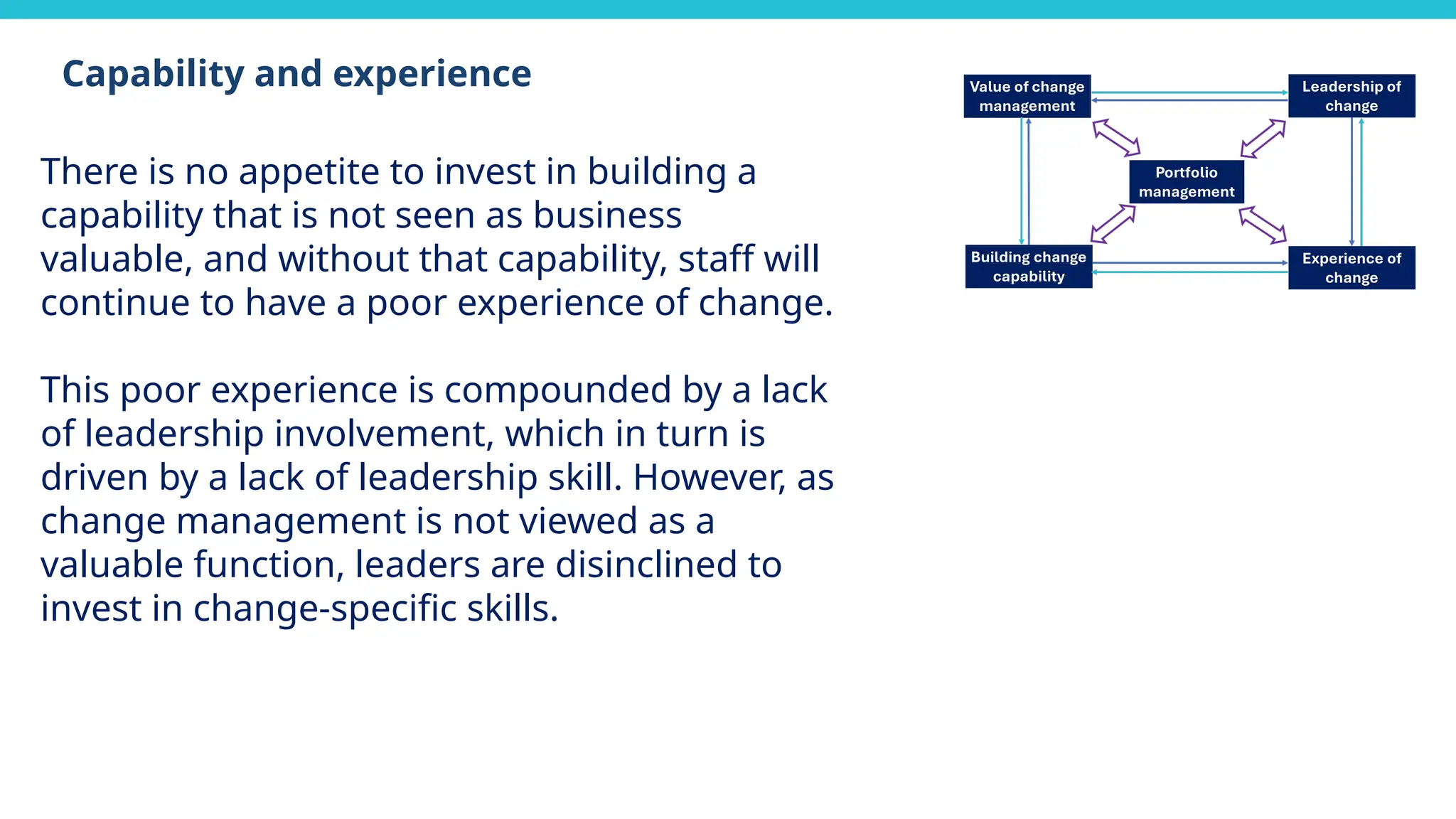 Capability and experience

There is no appetite to invest in building a capability that is not seen as business valuable, and without that capability, staff will continue to have a poor experience of change.

This poor experience is compounded by a lack of leadership involvement, which in turn is driven by a lack of leadership skill. However, as change management is not viewed as a valuable function, leaders are disinclined to invest in change-specific skills.

Value of change management

Leadership of change

Portfolio management

Building change capability

Experience of change